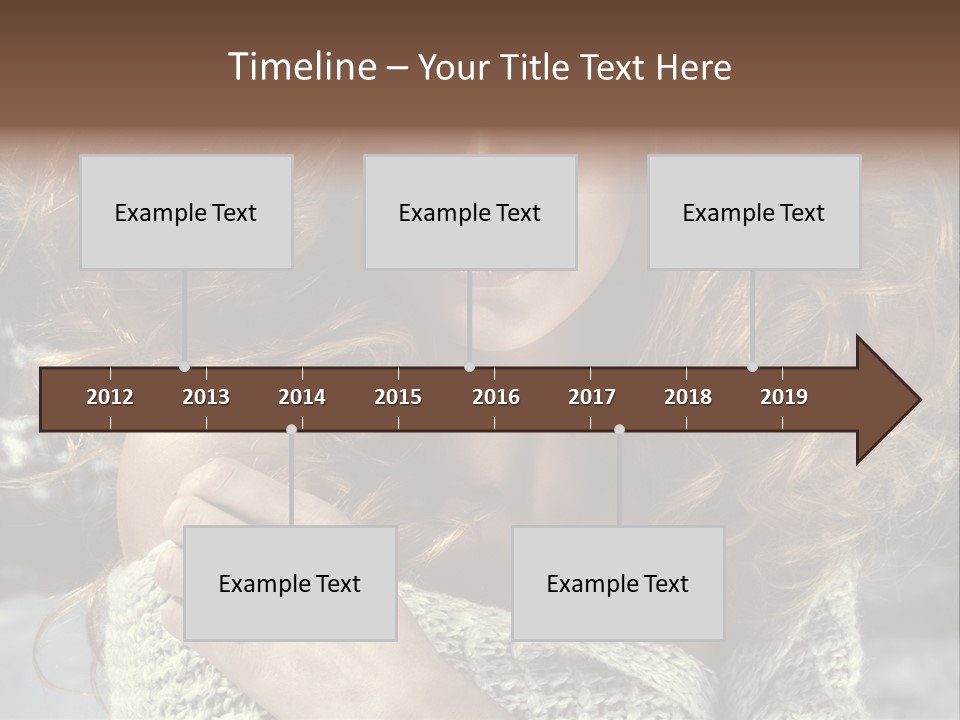 Timeline – Your Title Text Here

Example Text

Example Text

Example Text

2012 2013 2014 2015 2016 2017 2018 2019

Example Text

Example Text